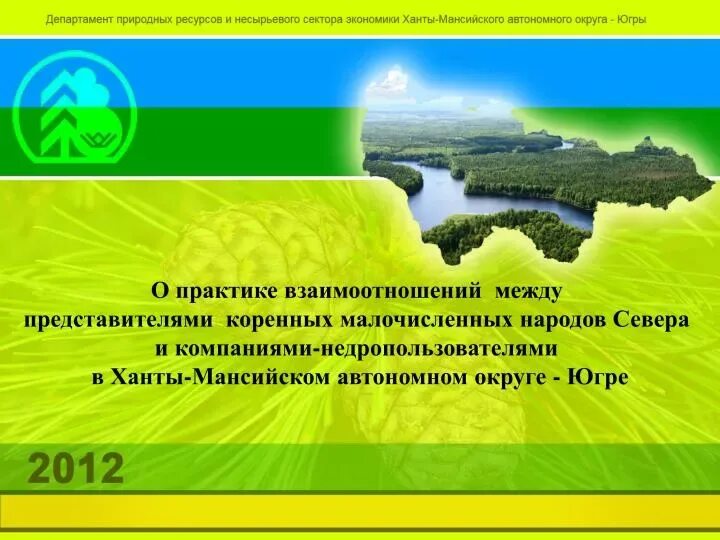 Департамент природных ресурсов и несырьевого сектора экономики Ханты-Мансийского автономного округа - Югры

О практике взаимоотношений между представителями коренных малочисленных народов Севера и компаниями-недропользователями в Ханты-Мансийском автономном округе - Югре

2012